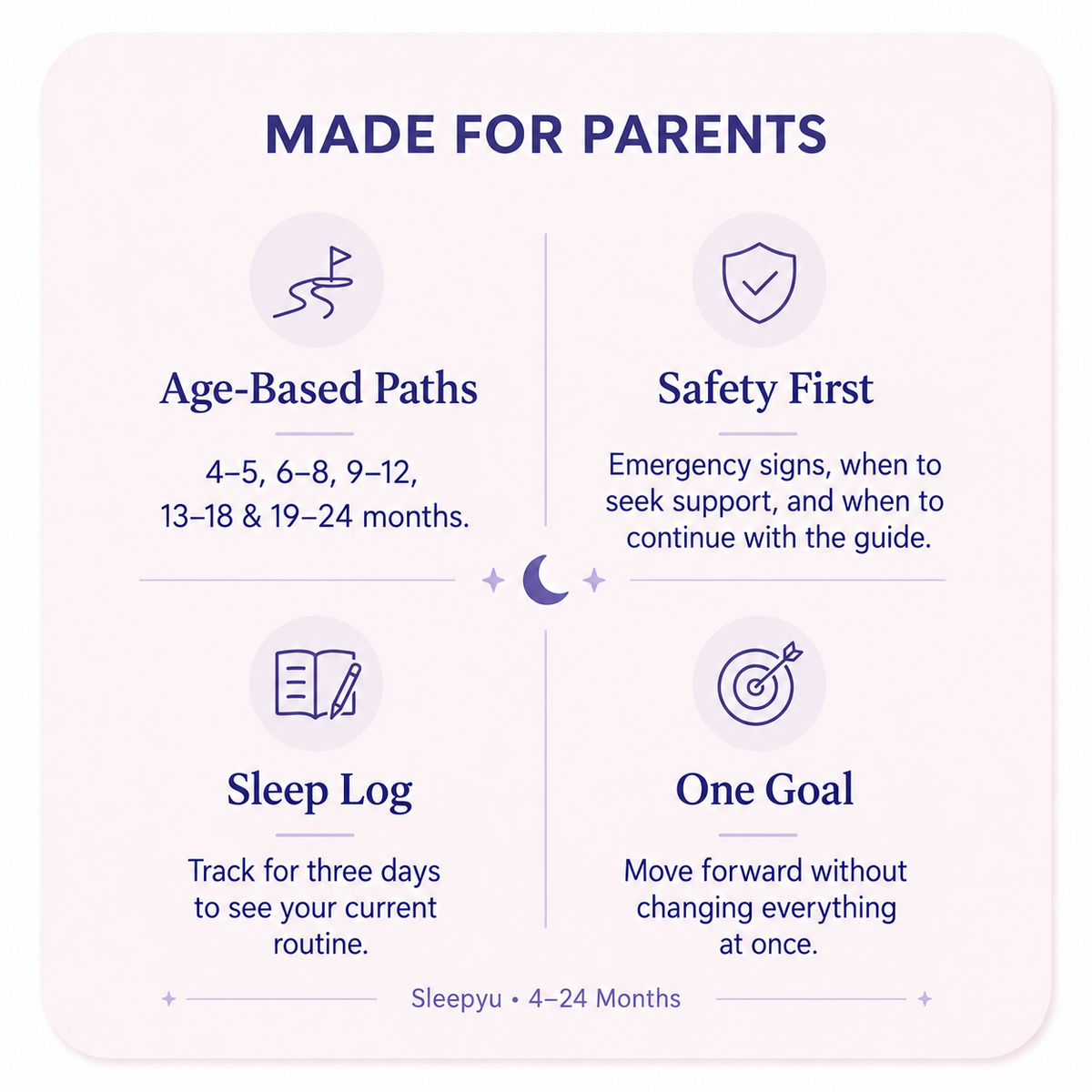 MADE FOR PARENTS

Age-Based Paths

4–5, 6–8, 9–12, 13–18 & 19–24 months.

Safety First

Emergency signs, when to seek support, and when to continue with the guide.

Sleep Log

Track for three days to see your current routine.

One Goal

Move forward without changing everything at once.

Sleepyu • 4–24 Months